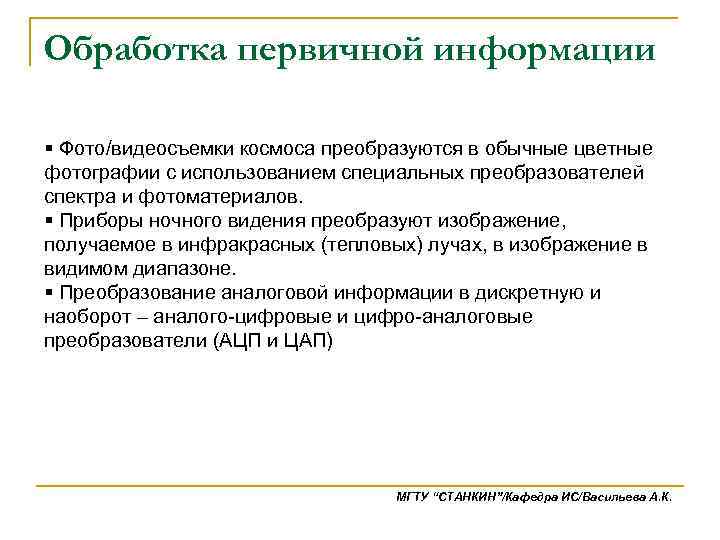 Обработка первичной информации

▪ Фото/видеосъемки космоса преобразуются в обычные цветные фотографии с использованием специальных преобразователей спектра и фотоматериалов.
▪ Приборы ночного видения преобразуют изображение, получаемое в инфракрасных (тепловых) лучах, в изображение в видимом диапазоне.
▪ Преобразование аналоговой информации в дискретную и наоборот – аналого-цифровые и цифро-аналоговые преобразователи (АЦП и ЦАП)

МГТУ "СТАНКИН"/Кафедра ИС/Васильева А.К.